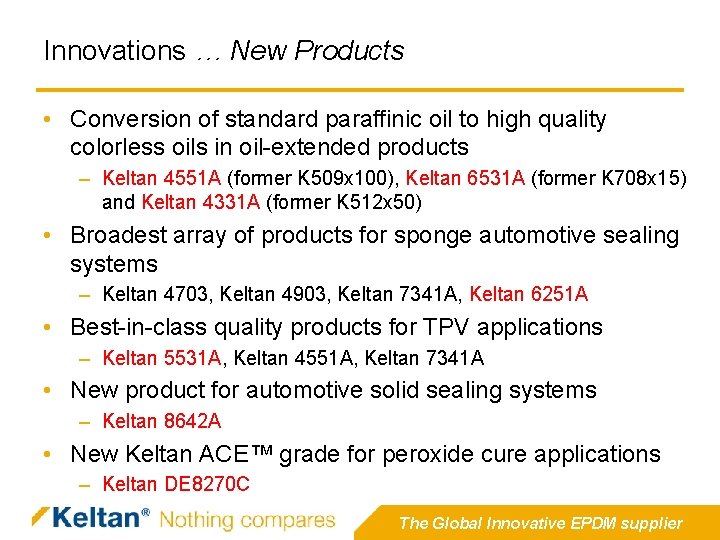 Innovations … New Products

• Conversion of standard paraffinic oil to high quality colorless oils in oil-extended products

– Keltan 4551A (former K509x100), Keltan 6531A (former K708x15) and Keltan 4331A (former K512x50)

• Broadest array of products for sponge automotive sealing systems

– Keltan 4703, Keltan 4903, Keltan 7341A, Keltan 6251A

• Best-in-class quality products for TPV applications

– Keltan 5531A, Keltan 4551A, Keltan 7341A

• New product for automotive solid sealing systems

– Keltan 8642A

• New Keltan ACE™ grade for peroxide cure applications

– Keltan DE8270C

Keltan® Nothing compares

The Global Innovative EPDM supplier